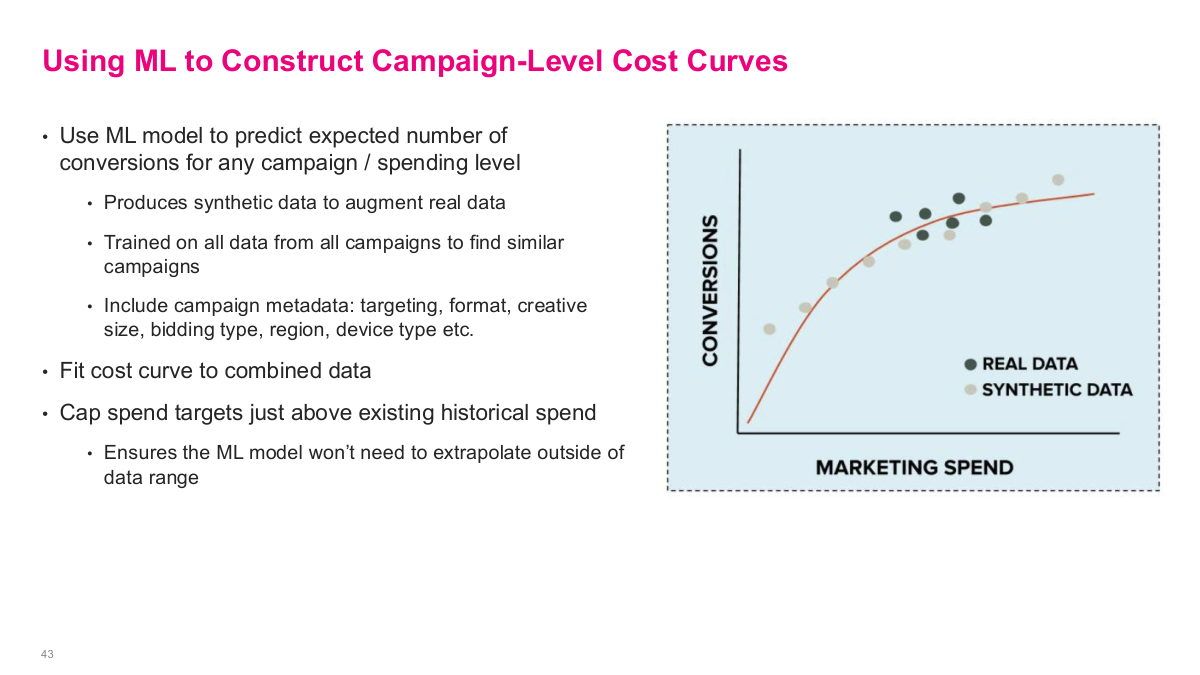 Using ML to Construct Campaign-Level Cost Curves

• Use ML model to predict expected number of conversions for any campaign / spending level

• Produces synthetic data to augment real data

• Trained on all data from all campaigns to find similar campaigns

• Include campaign metadata: targeting, format, creative size, bidding type, region, device type etc.

• Fit cost curve to combined data

• Cap spend targets just above existing historical spend

• Ensures the ML model won't need to extrapolate outside of data range

CONVERSIONS

REAL DATA

SYNTHETIC DATA

MARKETING SPEND

43